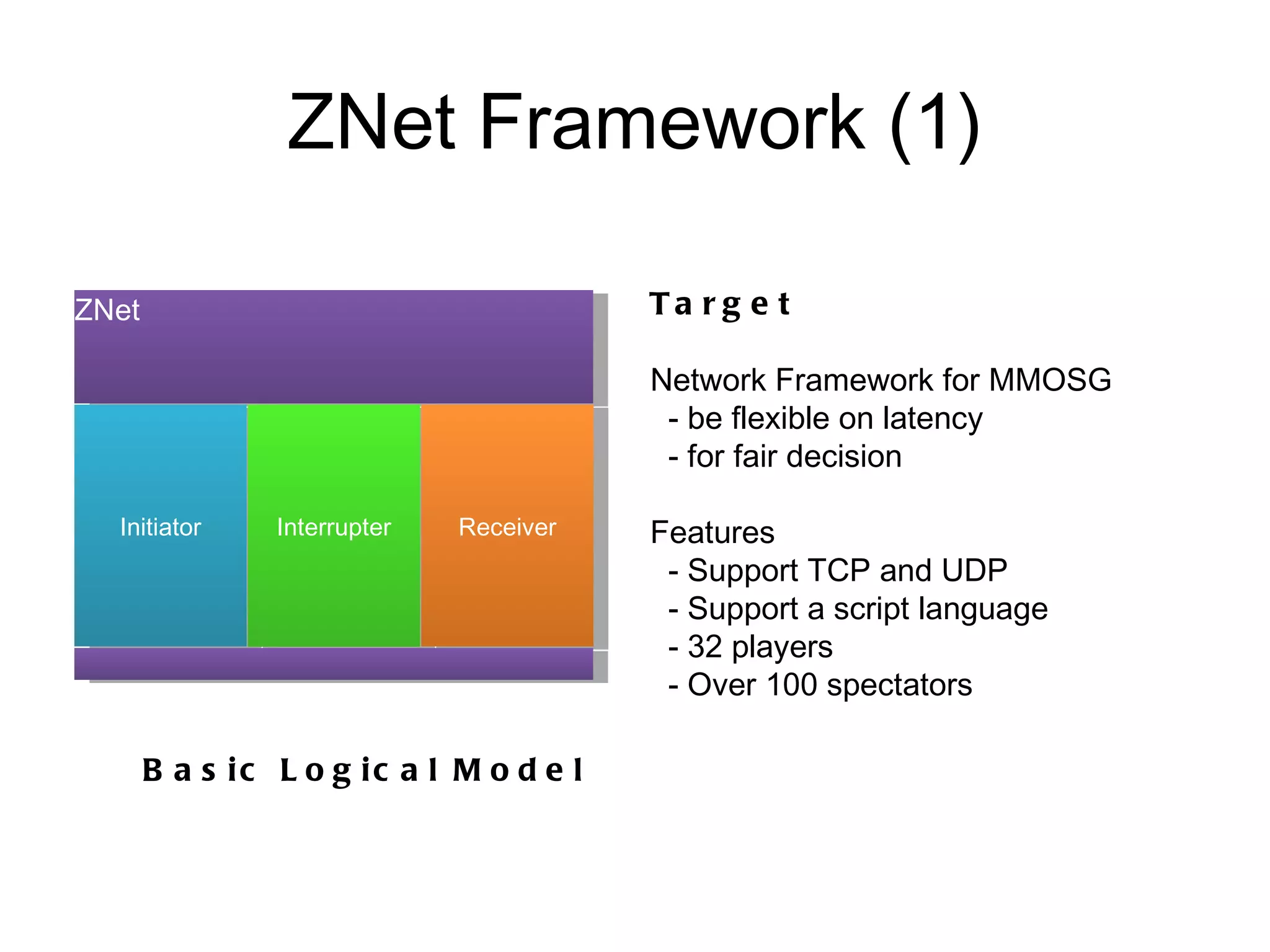 ZNet Framework (1)

ZNet

Initiator

Interrupter

Receiver

Basic Logical Model

Target

Network Framework for MMOSG
- be flexible on latency
- for fair decision

Features
- Support TCP and UDP
- Support a script language
- 32 players
- Over 100 spectators